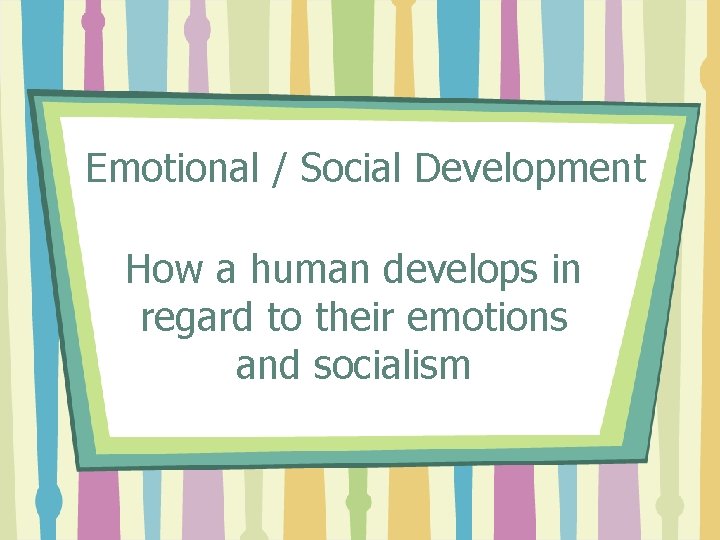 Emotional / Social Development

How a human develops in regard to their emotions and socialism